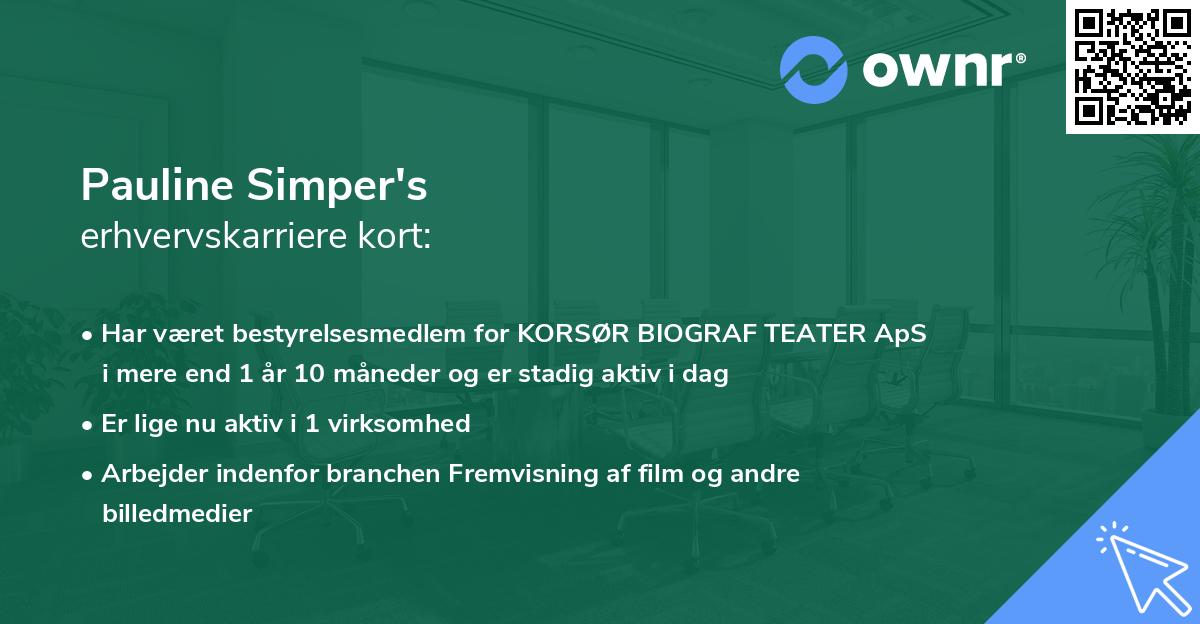 ownr®

Pauline Simper's
erhvervskarriere kort:

• Har været bestyrelsesmedlem for KORSØR BIOGRAF TEATER ApS i mere end 1 år 10 måneder og er stadig aktiv i dag

• Er lige nu aktiv i 1 virksomhed

• Arbejder indenfor branchen Fremvisning af film og andre billedmedier